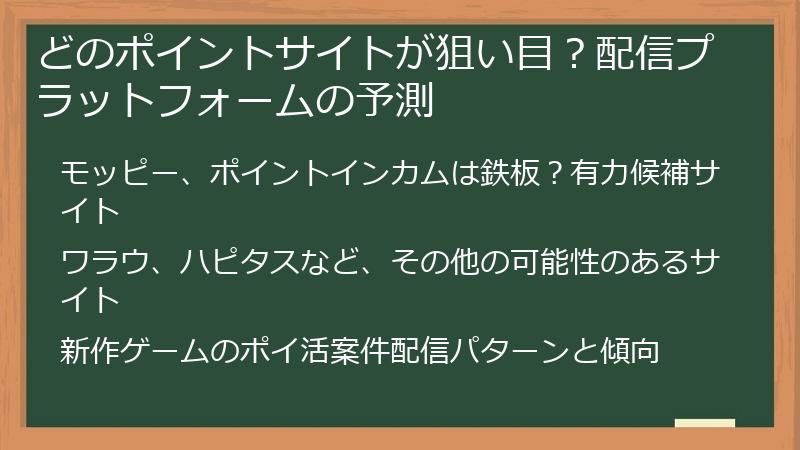 どのポイントサイトが狙い目？配信プラットフォームの予測

モッピー、ポイントインカムは鉄板？有力候補サイト

ワラウ、ハピタスなど、その他の可能性のあるサイト

新作ゲームのポイ活案件配信パターンと傾向